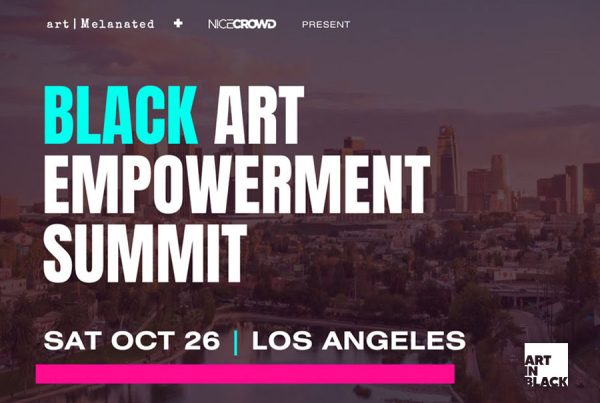 art | Melanated + NICECROWD PRESENT

BLACK ART EMPOWERMENT SUMMIT

SAT OCT 26 | LOS ANGELES

ART IN BLACK